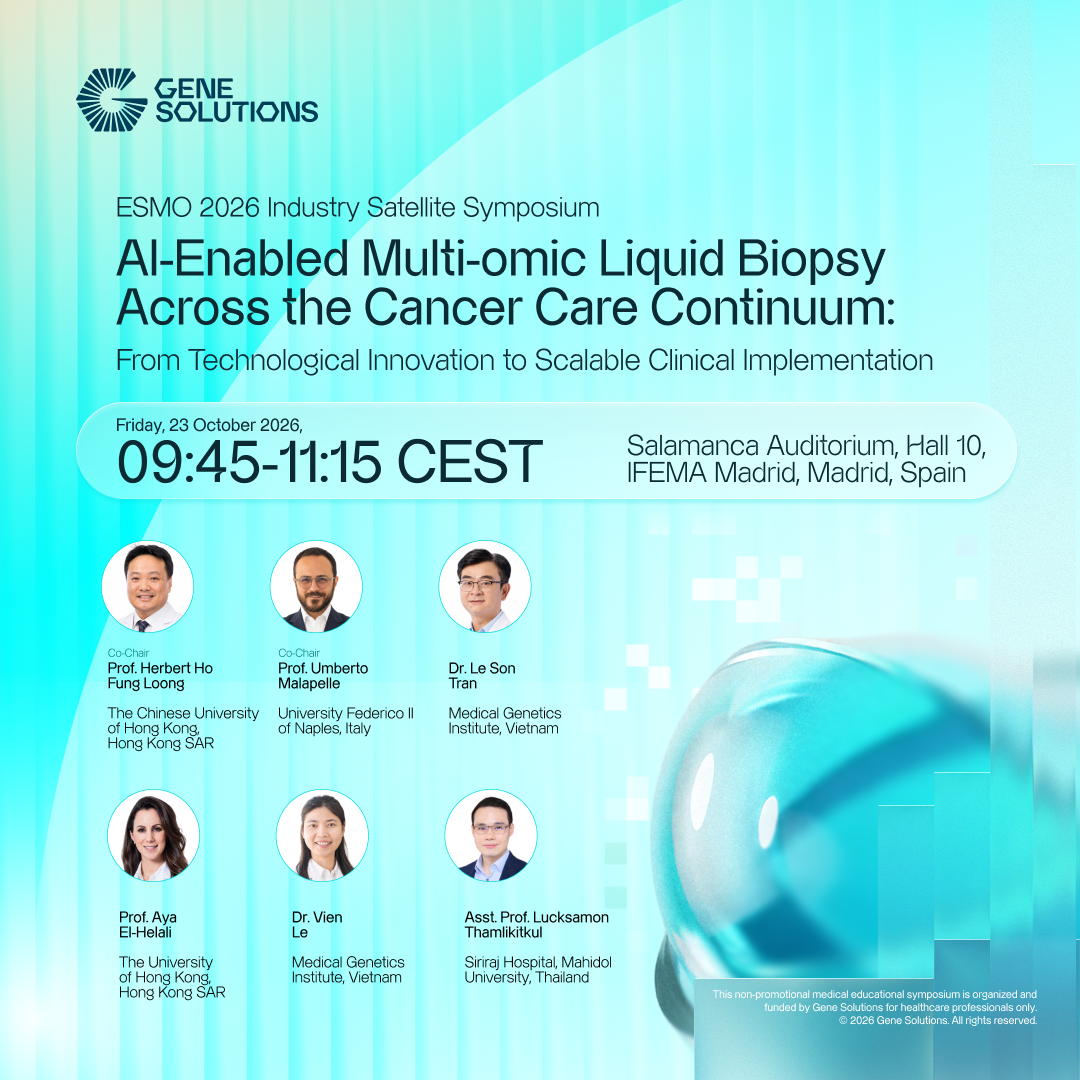 GENE SOLUTIONS

ESMO 2026 Industry Satellite Symposium

AI-Enabled Multi-omic Liquid Biopsy Across the Cancer Care Continuum:

From Technological Innovation to Scalable Clinical Implementation

Friday, 23 October 2026,

09:45-11:15 CEST

Salamanca Auditorium, Hall 10, IFEMA Madrid, Madrid, Spain

Co-Chair
Prof. Herbert Ho Fung Loong

The Chinese University of Hong Kong, Hong Kong SAR

Co-Chair
Prof. Umberto Malapelle

University Federico II of Naples, Italy

Dr. Le Son Tran

Medical Genetics Institute, Vietnam

Prof. Aya El-Helali

The University of Hong Kong, Hong Kong SAR

Dr. Vien Le

Medical Genetics Institute, Vietnam

Asst. Prof. Lucksamon Thamlikitkul

Siriraj Hospital, Mahidol University, Thailand

This non-promotional medical educational symposium is organized and funded by Gene Solutions for healthcare professionals only.
© 2026 Gene Solutions. All rights reserved.